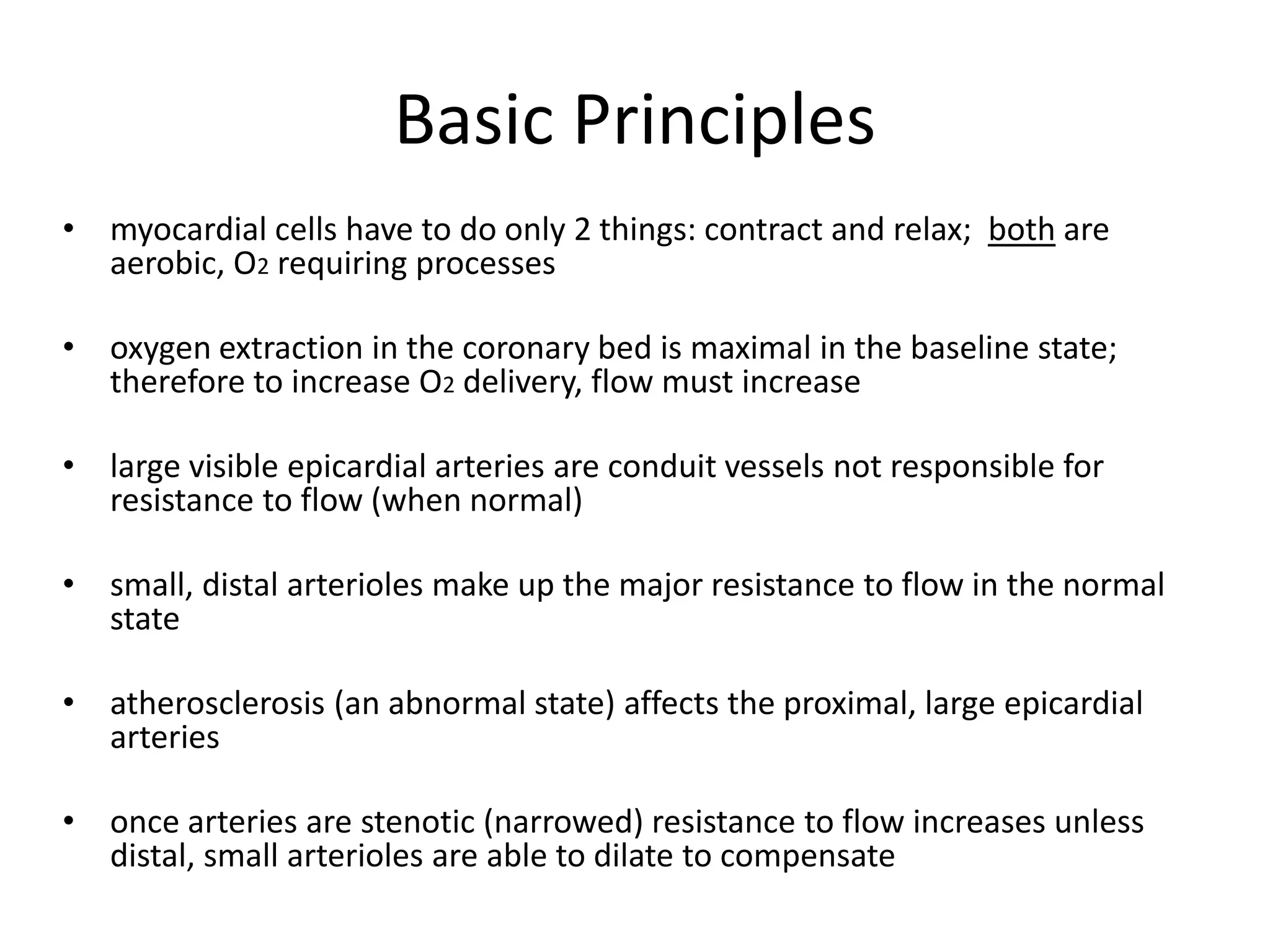 Basic Principles

• myocardial cells have to do only 2 things: contract and relax; both are aerobic, $O_2$ requiring processes

• oxygen extraction in the coronary bed is maximal in the baseline state; therefore to increase $O_2$ delivery, flow must increase

• large visible epicardial arteries are conduit vessels not responsible for resistance to flow (when normal)

• small, distal arterioles make up the major resistance to flow in the normal state

• atherosclerosis (an abnormal state) affects the proximal, large epicardial arteries

• once arteries are stenotic (narrowed) resistance to flow increases unless distal, small arterioles are able to dilate to compensate